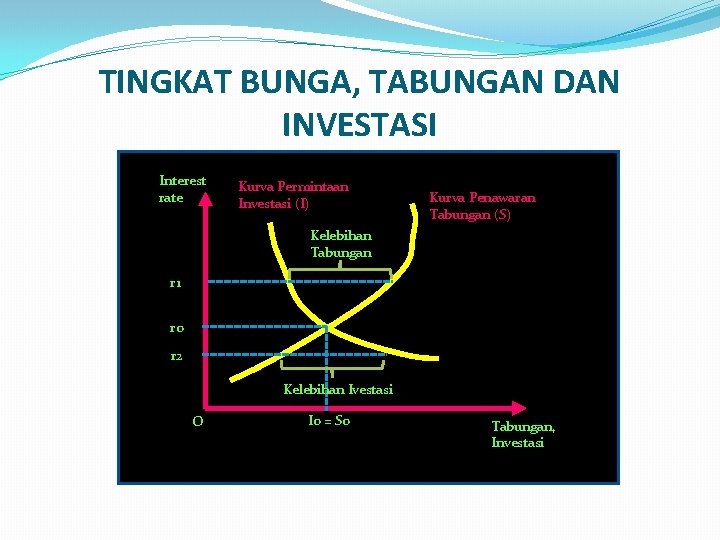 TINGKAT BUNGA, TABUNGAN DAN INVESTASI

Interest rate

Kurva Permintaan Investasi (I)

Kurva Penawaran Tabungan (S)

Kelebihan Tabungan

r1

r0

r2

Kelebihan Ivestasi

O

I0 = S0

Tabungan, Investasi